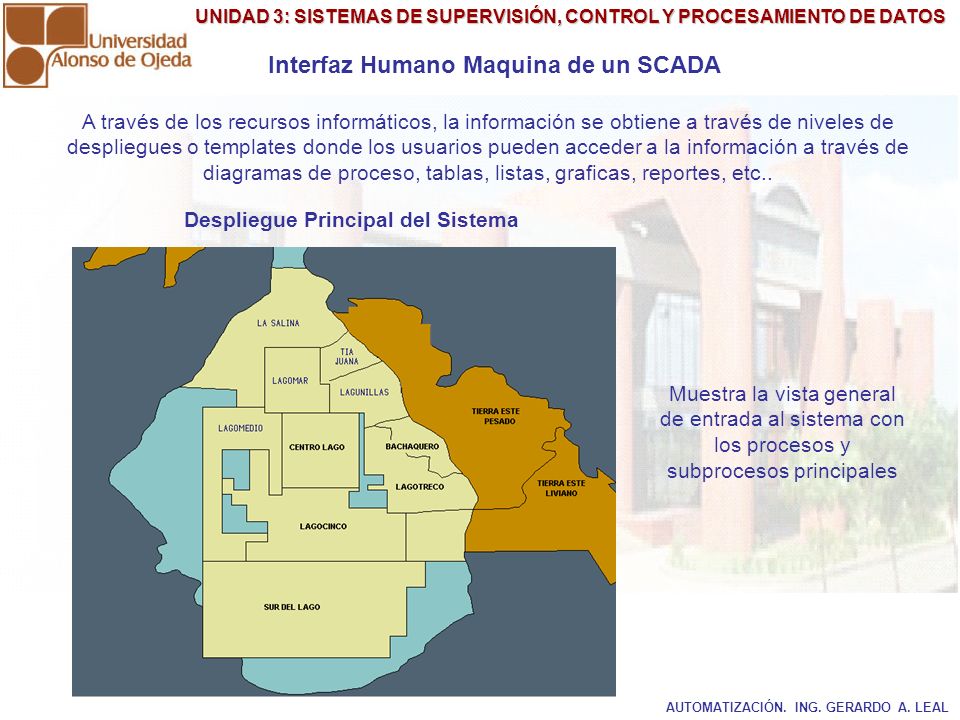 Universidad Alonso de Ojeda

UNIDAD 3: SISTEMAS DE SUPERVISIÓN, CONTROL Y PROCESAMIENTO DE DATOS

Interfaz Humano Maquina de un SCADA

A través de los recursos informáticos, la información se obtiene a través de niveles de despliegues o templates donde los usuarios pueden acceder a la información a través de diagramas de proceso, tablas, listas, graficas, reportes, etc..

Despliegue Principal del Sistema

LA SALINA
TIA JUANA
LAGOMAR
LAGUNILLAS
TIERRA ESTE PESADO
LAGOMEDIO
CENTRO LAGO
BACHAQUERO
LAGOTRECO
TIERRA ESTE LIVIANO
LAGOCINCO
SUR DEL LAGO

Muestra la vista general de entrada al sistema con los procesos y subprocesos principales

AUTOMATIZACIÓN. ING. GERARDO A. LEAL